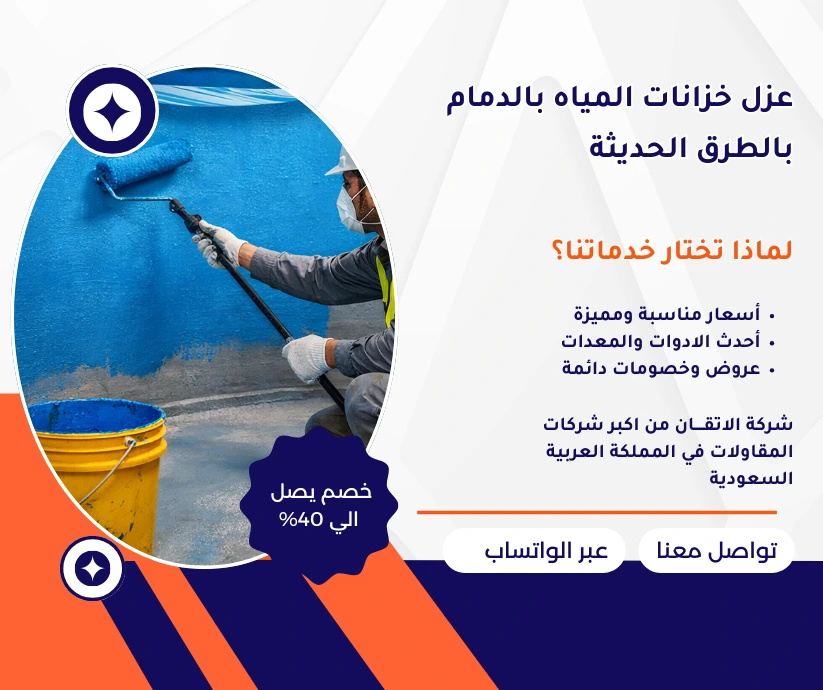 عزل خزانات المياه بالدمام بالطرق الحديثة

لماذا تختار خدماتنا؟

• أسعار مناسبة ومميزة
• أحدث الادوات والمعدات
• عروض وخصومات دائمة

شركة الاتقـان من اكبر شركات المقاولات في المملكة العربية السعودية

خصم يصل الي 40%

تواصل معنا

عبر الواتساب